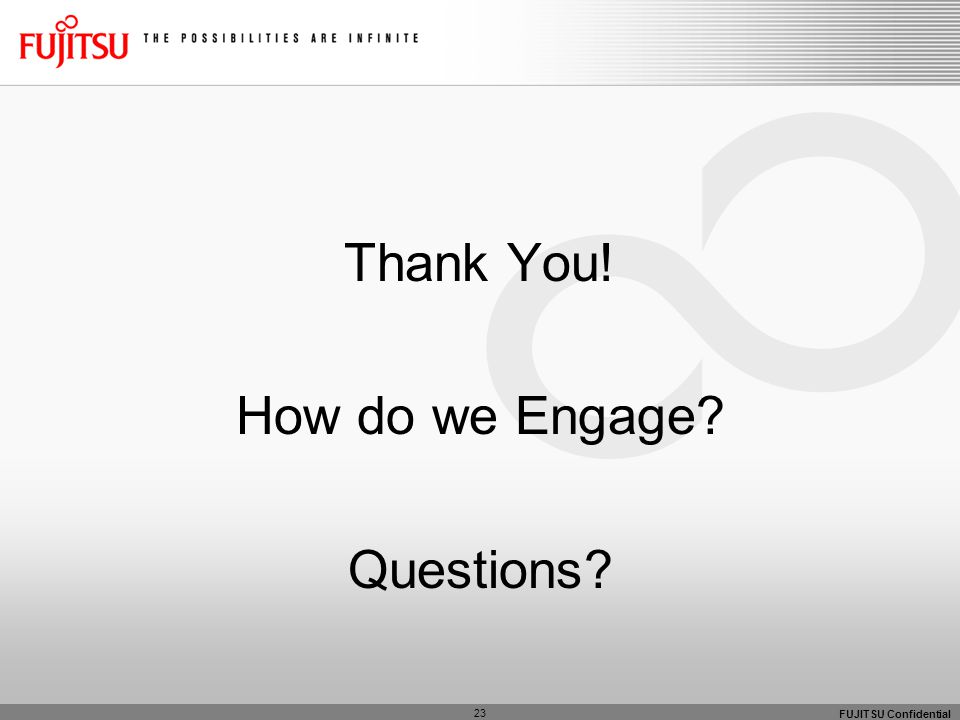 FUJITSU THE POSSIBILITIES ARE INFINITE

Thank You!

How do we Engage?

Questions?

23

FUJITSU Confidential